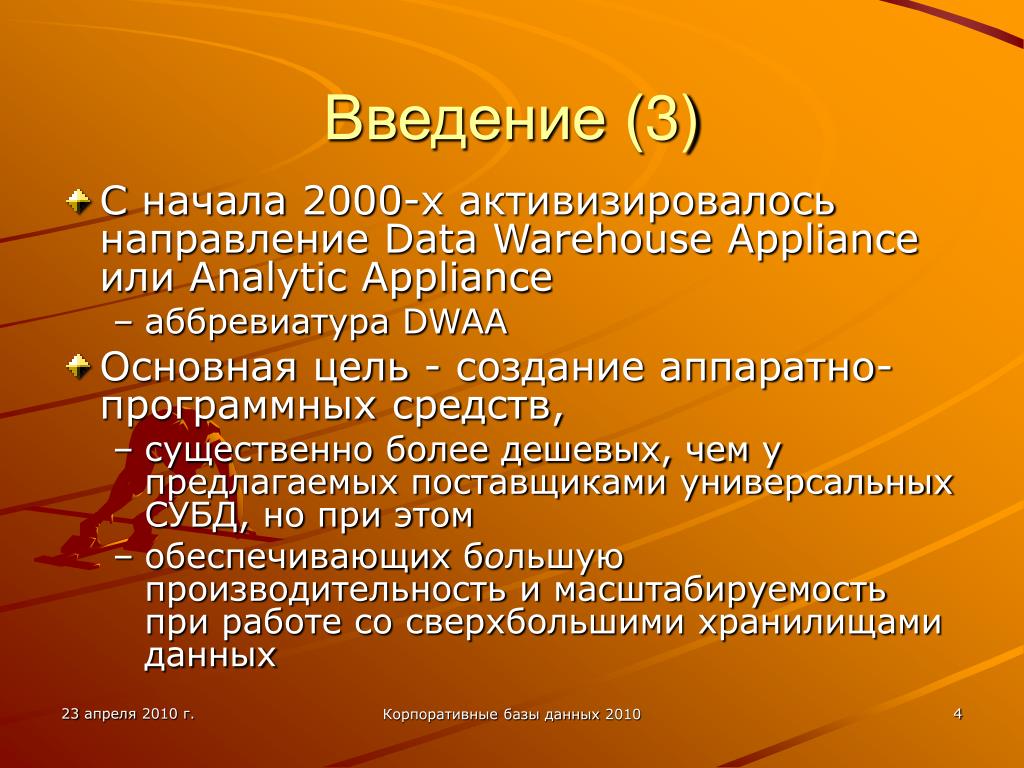 Введение (3)

С начала 2000-х активизировалось направление Data Warehouse Appliance или Analytic Appliance

– аббревиатура DWAA

Основная цель - создание аппаратно-программных средств,

– существенно более дешевых, чем у предлагаемых поставщиками универсальных СУБД, но при этом

– обеспечивающих большую производительность и масштабируемость при работе со сверхбольшими хранилищами данных

23 апреля 2010 г.

Корпоративные базы данных 2010

4